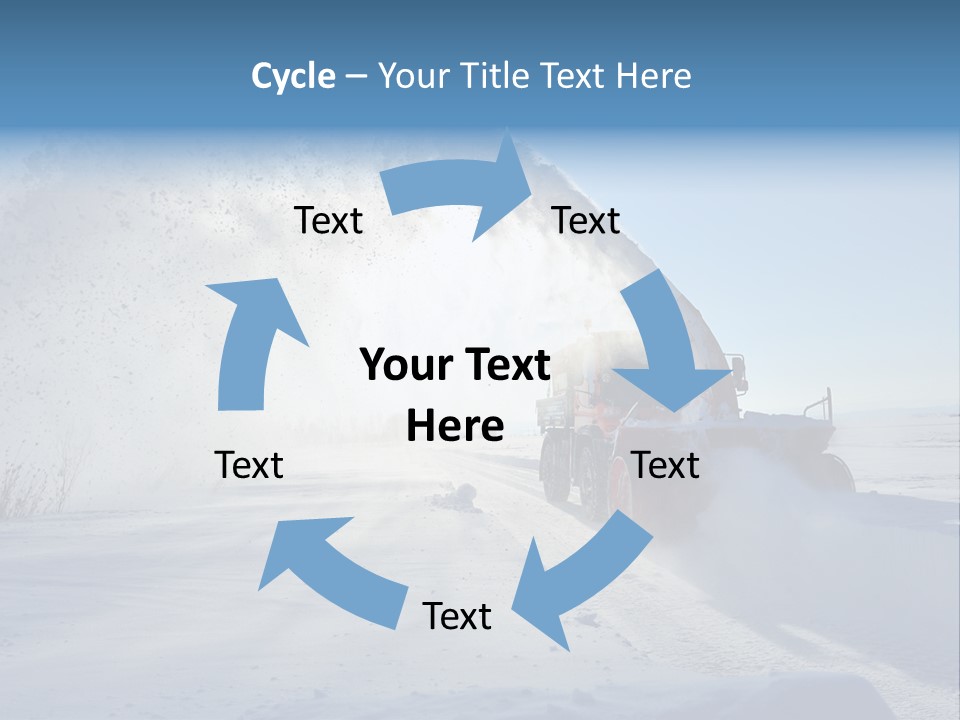 Cycle – Your Title Text Here

Text

Text

Your Text Here

Text

Text

Text